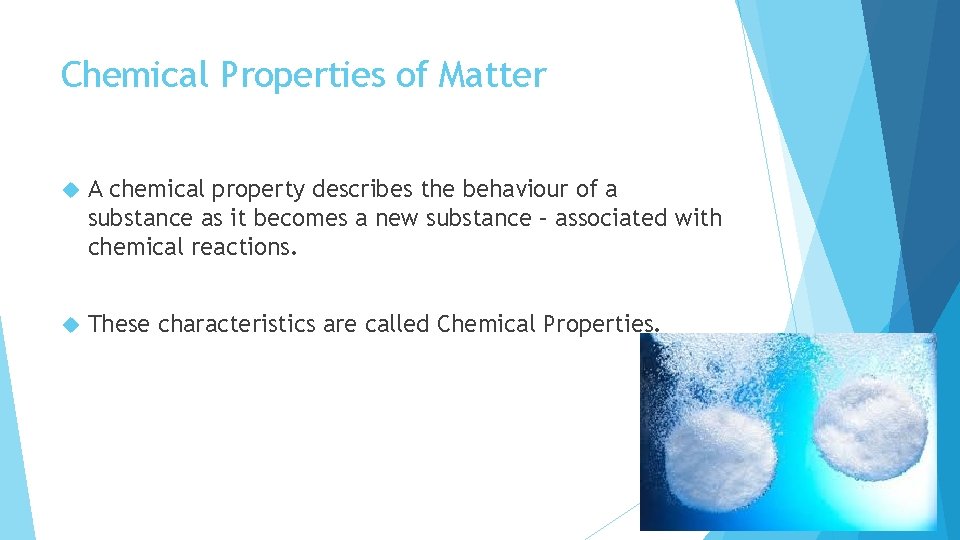 Chemical Properties of Matter

A chemical property describes the behaviour of a substance as it becomes a new substance – associated with chemical reactions.

These characteristics are called Chemical Properties.